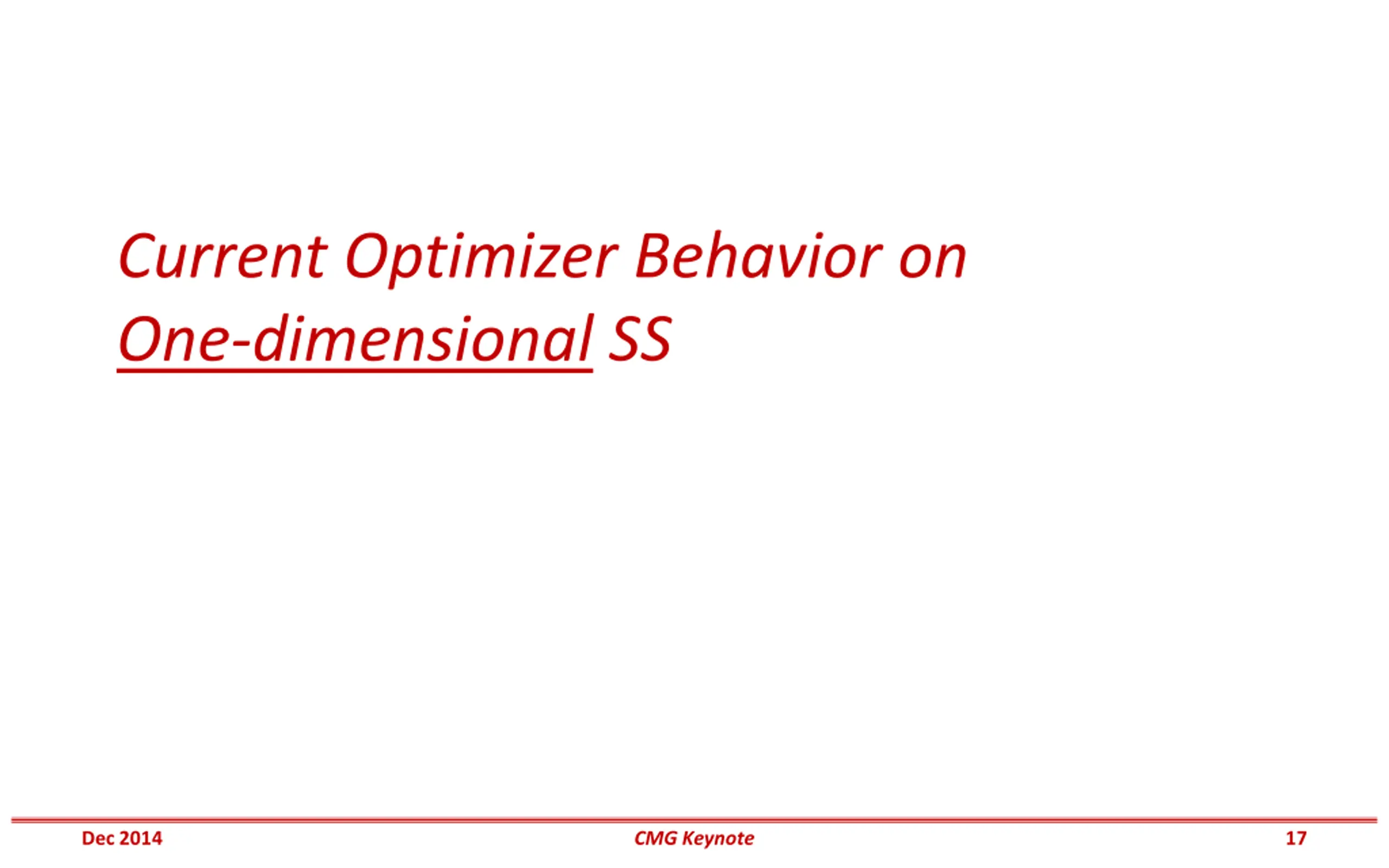 Current Optimizer Behavior on One-dimensional SS

Dec 2014 CMG Keynote 17